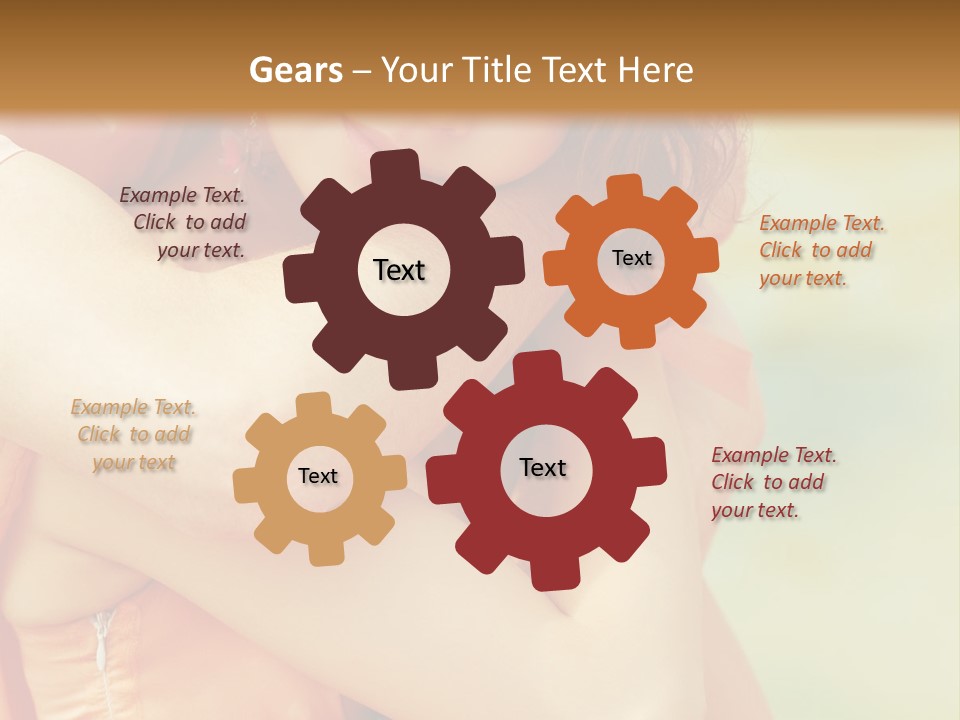 Gears – Your Title Text Here

Example Text. Click to add your text.

Text

Text

Example Text. Click to add your text.

Example Text. Click to add your text

Text

Text

Example Text. Click to add your text.